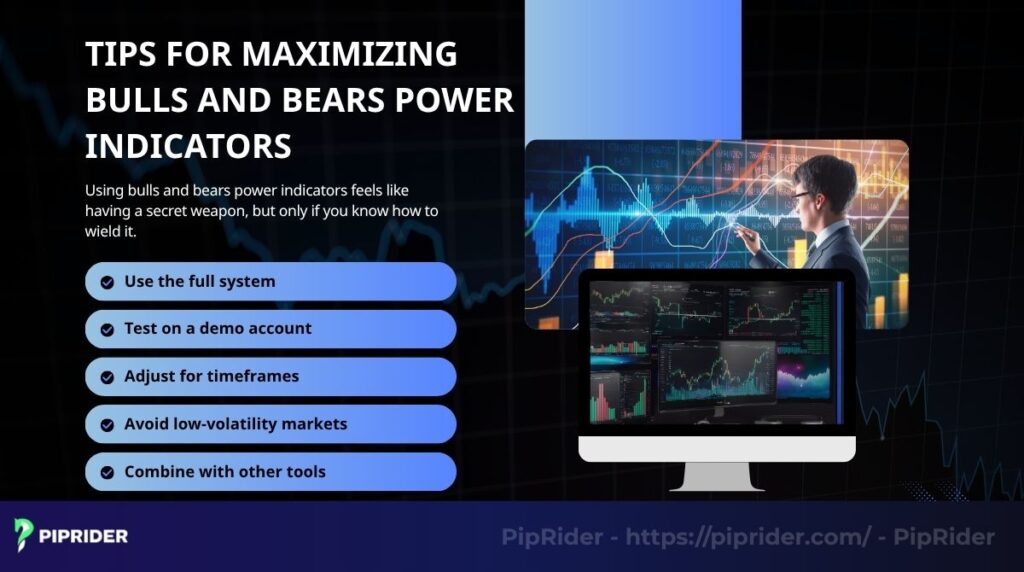 TIPS FOR MAXIMIZING BULLS AND BEARS POWER INDICATORS

Using bulls and bears power indicators feels like having a secret weapon, but only if you know how to wield it.

Use the full system

Test on a demo account

Adjust for timeframes

Avoid low-volatility markets

Combine with other tools

PIPRIDER

PipRider - https://piprider.com/ - PipRider